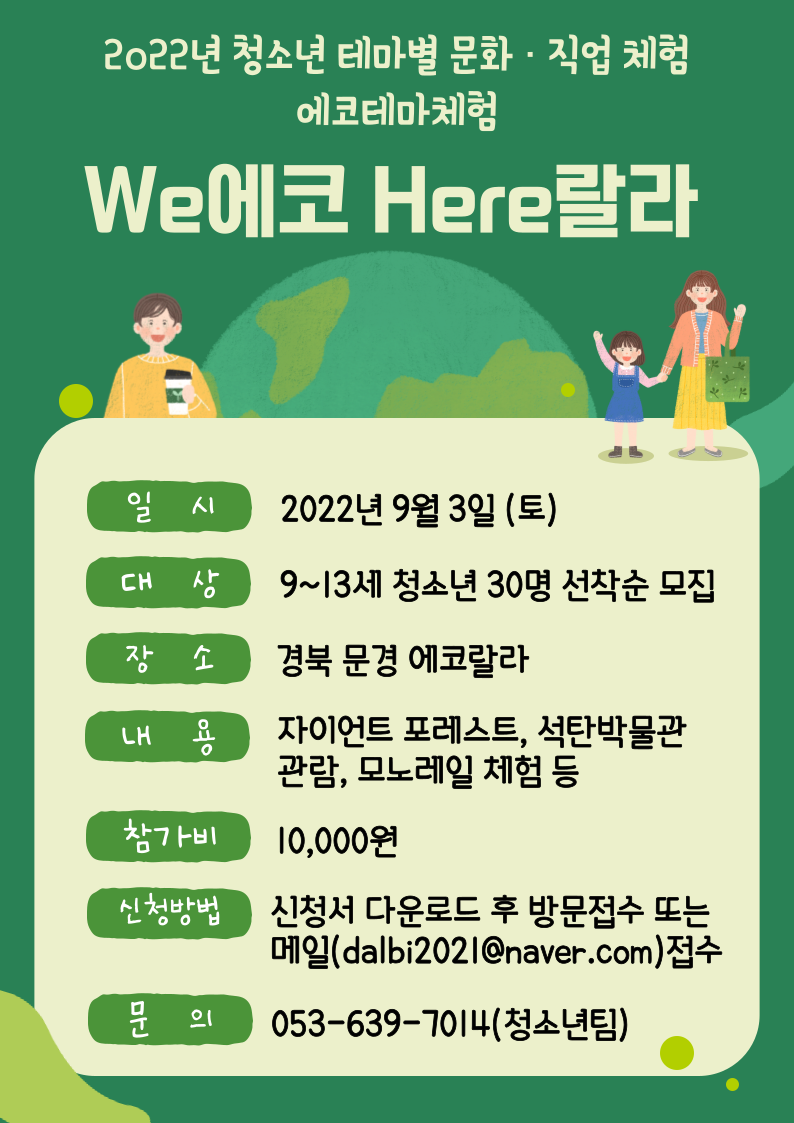 2022년 청소년 테마별 문화 · 직업 체험
에코테마체험

We에코 Here랄라

일 시 2022년 9월 3일 (토)

대 상 9~13세 청소년 30명 선착순 모집

장 소 경북 문경 에코랄라

내 용 자이언트 포레스트, 석탄박물관 관람, 모노레일 체험 등

참가비 10,000원

신청방법 신청서 다운로드 후 방문접수 또는 메일(dalbi2021@naver.com)접수

문 의 053-639-7014(청소년팀)